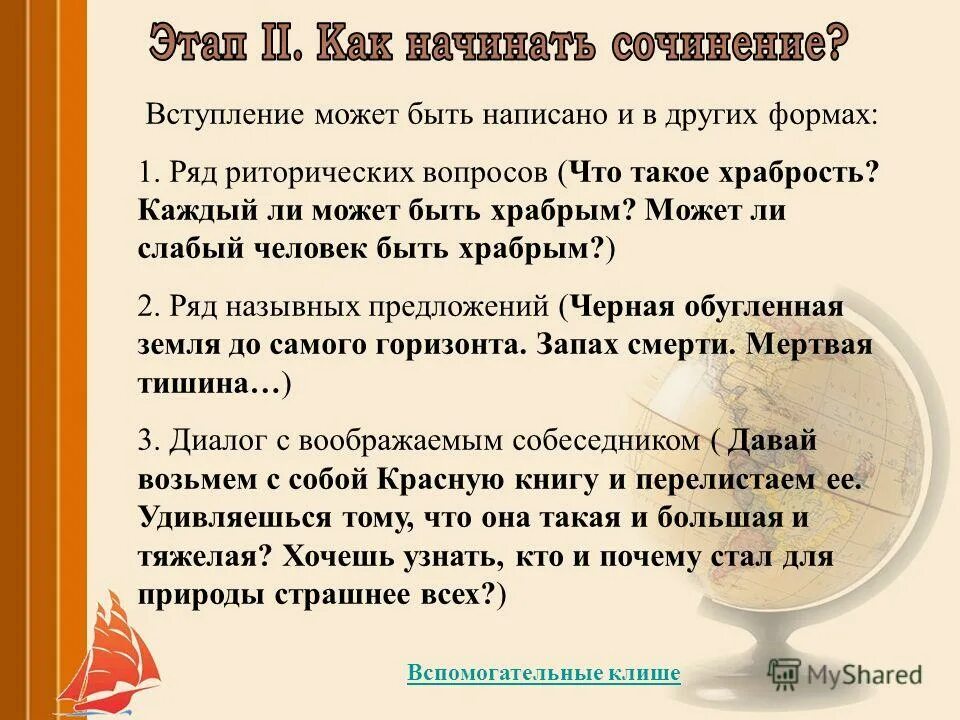 Этап II. Как начинать сочинение?

Вступление может быть написано и в других формах:

1. Ряд риторических вопросов (Что такое храбрость? Каждый ли может быть храбрым? Может ли слабый человек быть храбрым?)

2. Ряд назывных предложений (Черная обугленная земля до самого горизонта. Запах смерти. Мертвая тишина…)

3. Диалог с воображаемым собеседником ( Давай возьмем с собой Красную книгу и перелистаем ее. Удивляешься тому, что она такая и большая и тяжелая? Хочешь узнать, кто и почему стал для природы страшнее всех?)

Вспомогательные клише

MyShared